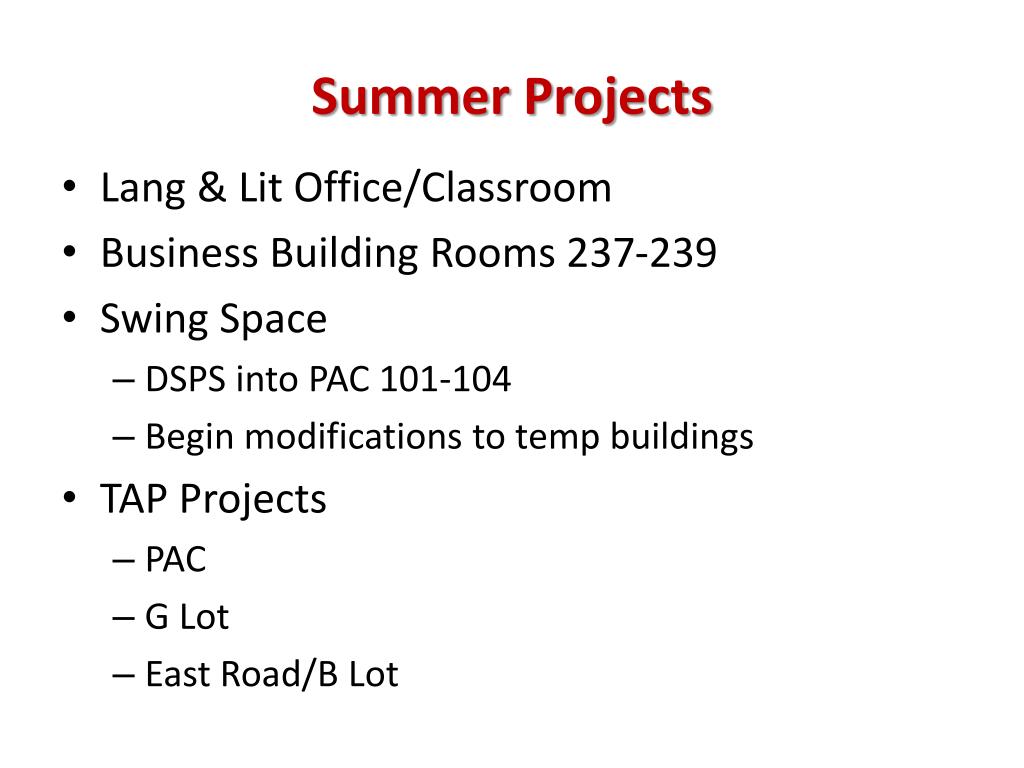 Summer Projects

• Lang & Lit Office/Classroom
• Business Building Rooms 237-239
• Swing Space
– DSPS into PAC 101-104
– Begin modifications to temp buildings
• TAP Projects
– PAC
– G Lot
– East Road/B Lot